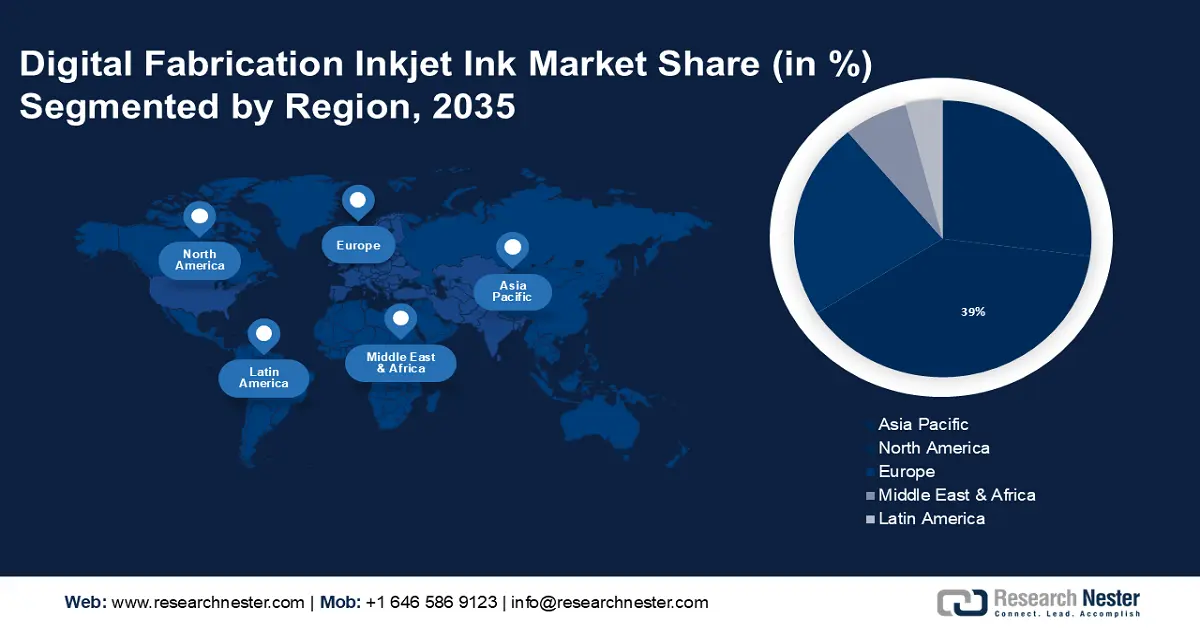 Digital Fabrication Inkjet Ink Market Share (in %) Segmented by Region, 2035

North America

Europe

Asia Pacific

Latin America

Middle East & Africa

39%

Asia Pacific
North America
Europe
Middle East & Africa
Latin America

Web: www.researchnester.com | Mob: +1 646 586 9123 | info@researchnester.com

Research Nester
Connect. Lead. Accomplish